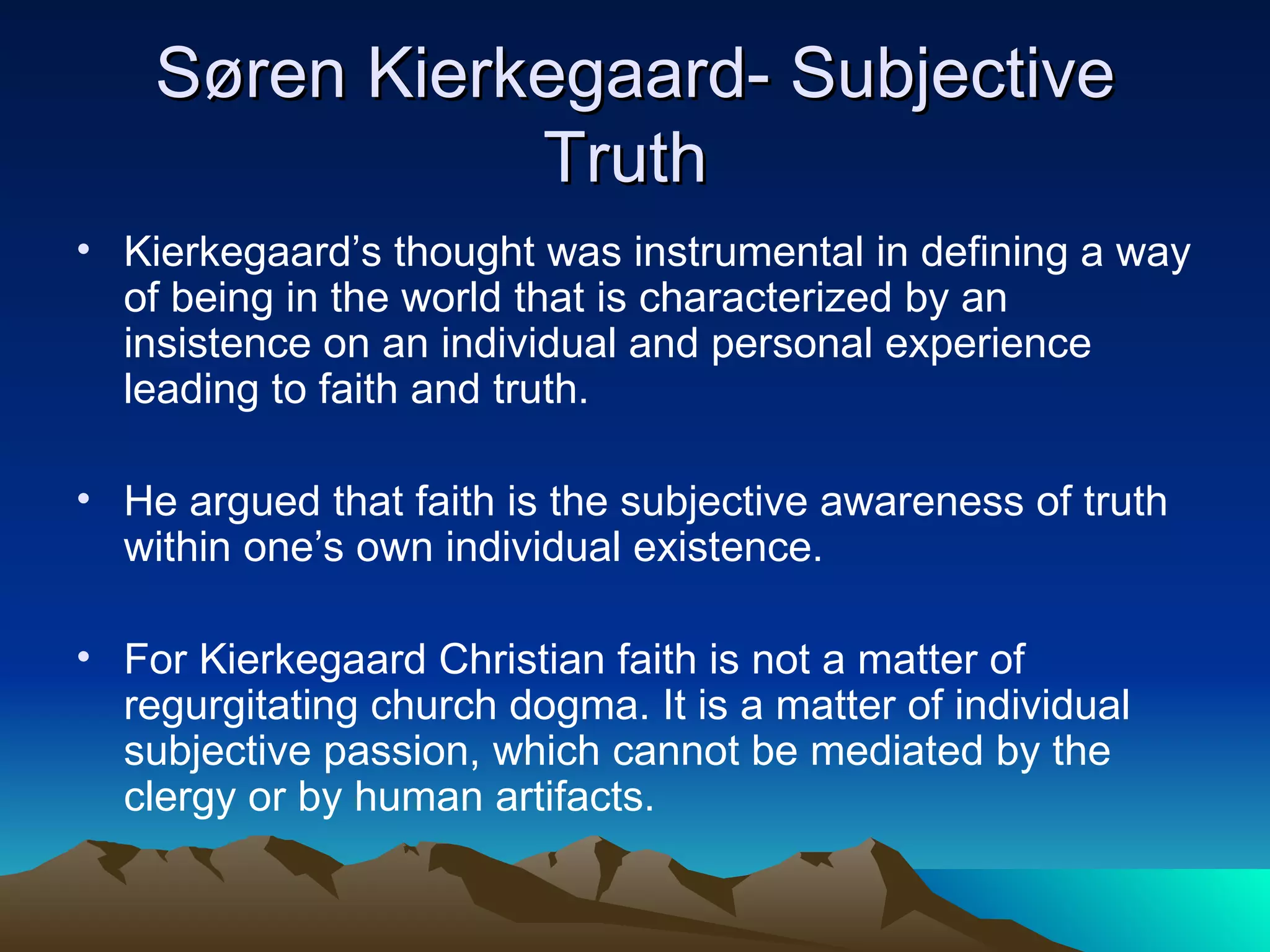 Søren Kierkegaard- Subjective Truth

• Kierkegaard’s thought was instrumental in defining a way of being in the world that is characterized by an insistence on an individual and personal experience leading to faith and truth.

• He argued that faith is the subjective awareness of truth within one’s own individual existence.

• For Kierkegaard Christian faith is not a matter of regurgitating church dogma. It is a matter of individual subjective passion, which cannot be mediated by the clergy or by human artifacts.